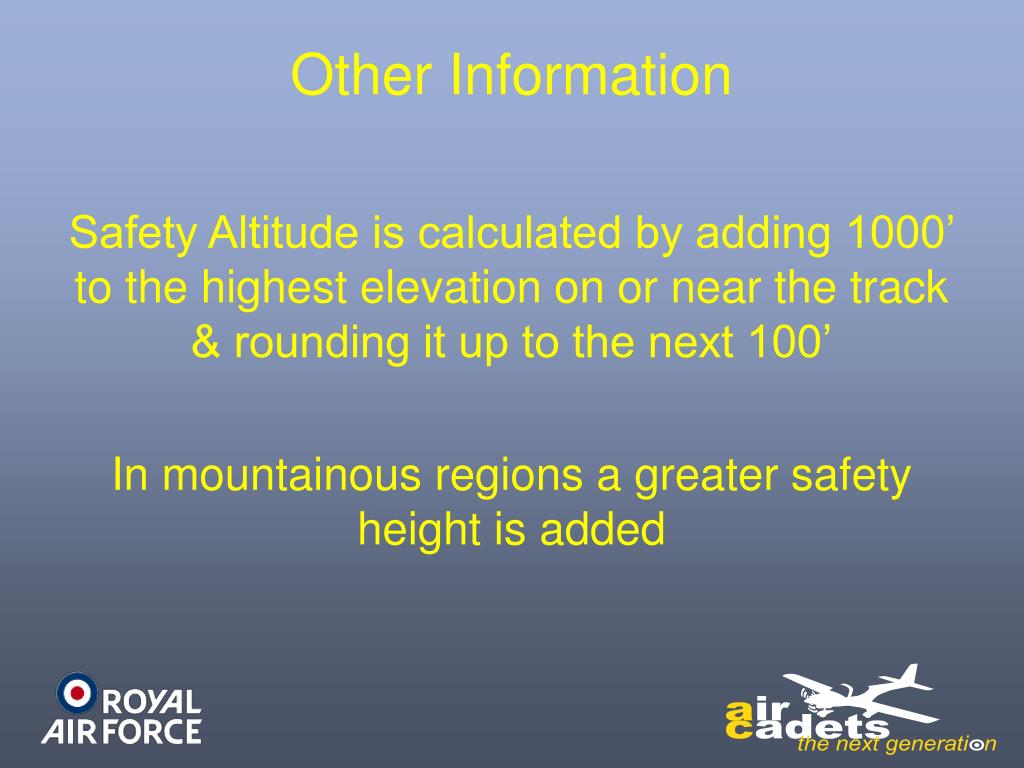 Other Information

Safety Altitude is calculated by adding 1000’ to the highest elevation on or near the track & rounding it up to the next 100’

In mountainous regions a greater safety height is added

ROYAL AIR FORCE

air cadets
the next generation